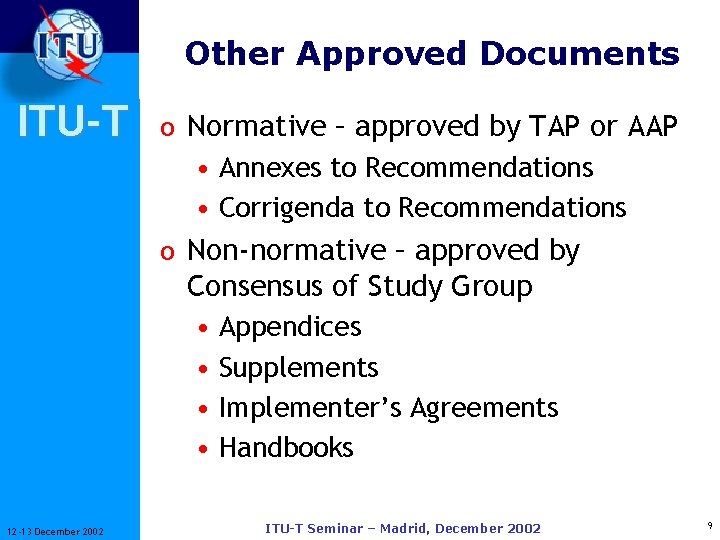 ITU

ITU-T

Other Approved Documents

o Normative – approved by TAP or AAP
• Annexes to Recommendations
• Corrigenda to Recommendations

o Non-normative – approved by Consensus of Study Group
• Appendices
• Supplements
• Implementer's Agreements
• Handbooks

12-13 December 2002

ITU-T Seminar – Madrid, December 2002

9